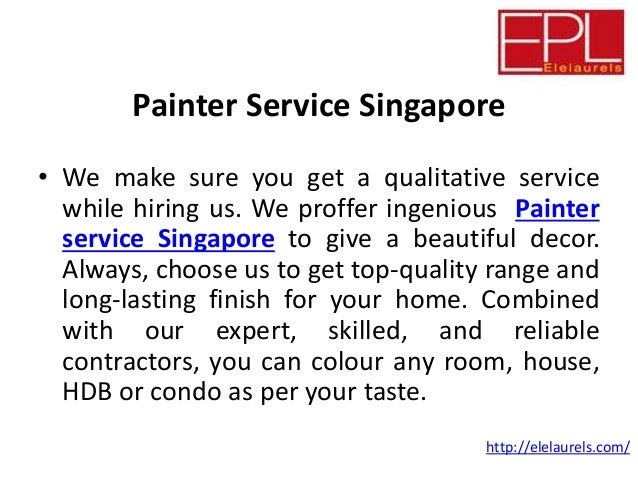 EPL
Elelaurels

Painter Service Singapore

• We make sure you get a qualitative service while hiring us. We proffer ingenious Painter service Singapore to give a beautiful decor. Always, choose us to get top-quality range and long-lasting finish for your home. Combined with our expert, skilled, and reliable contractors, you can colour any room, house, HDB or condo as per your taste.

http://elelaurels.com/